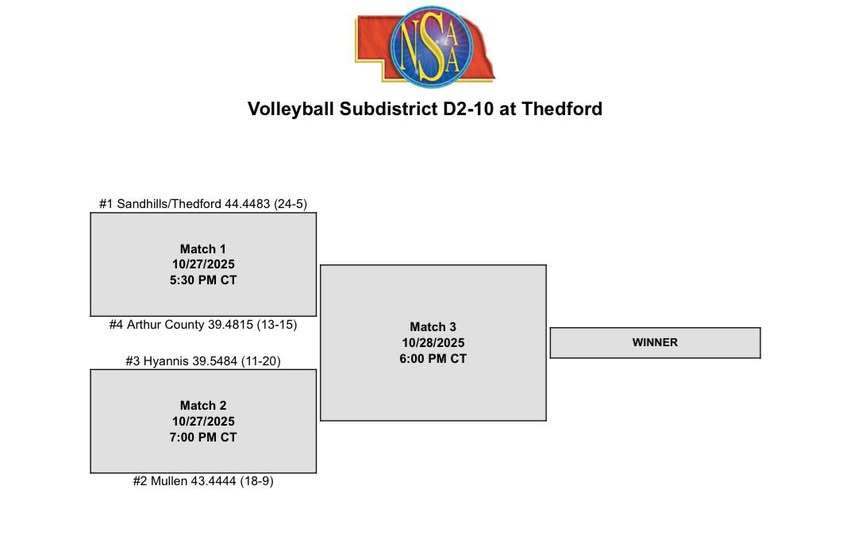 NSAA

Volleyball Subdistrict D2-10 at Thedford

#1 Sandhills/Thedford 44.4483 (24-5)

Match 1
10/27/2025
5:30 PM CT

#4 Arthur County 39.4815 (13-15)

#3 Hyannis 39.5484 (11-20)

Match 2
10/27/2025
7:00 PM CT

#2 Mullen 43.4444 (18-9)

Match 3
10/28/2025
6:00 PM CT

WINNER